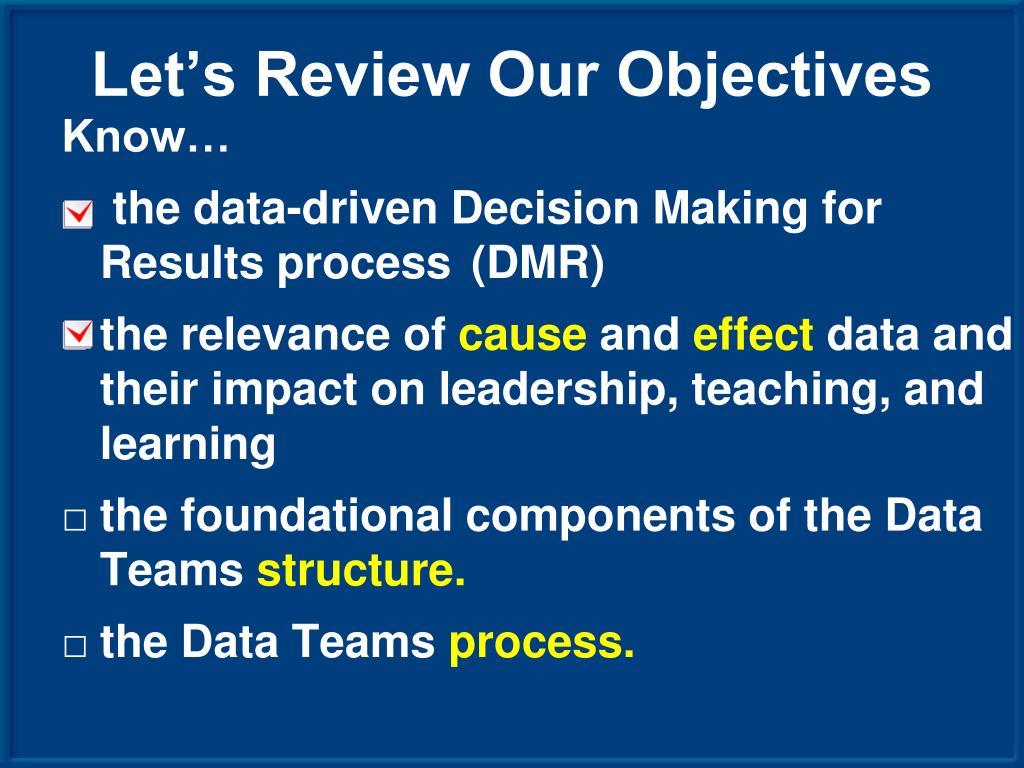 Let’s Review Our Objectives

Know…

☑ the data-driven Decision Making for Results process (DMR)

☑ the relevance of cause and effect data and their impact on leadership, teaching, and learning

□ the foundational components of the Data Teams structure.

□ the Data Teams process.